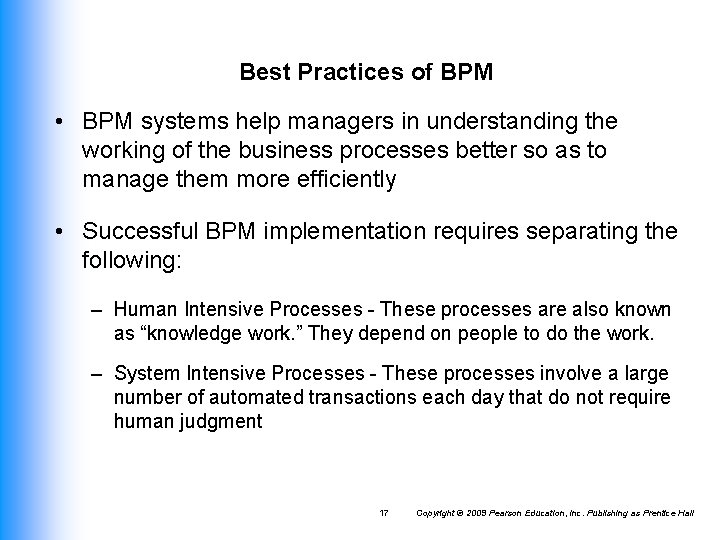 Best Practices of BPM

• BPM systems help managers in understanding the working of the business processes better so as to manage them more efficiently

• Successful BPM implementation requires separating the following:

– Human Intensive Processes - These processes are also known as “knowledge work.” They depend on people to do the work.

– System Intensive Processes - These processes involve a large number of automated transactions each day that do not require human judgment

17 Copyright © 2008 Pearson Education, Inc. Publishing as Prentice Hall